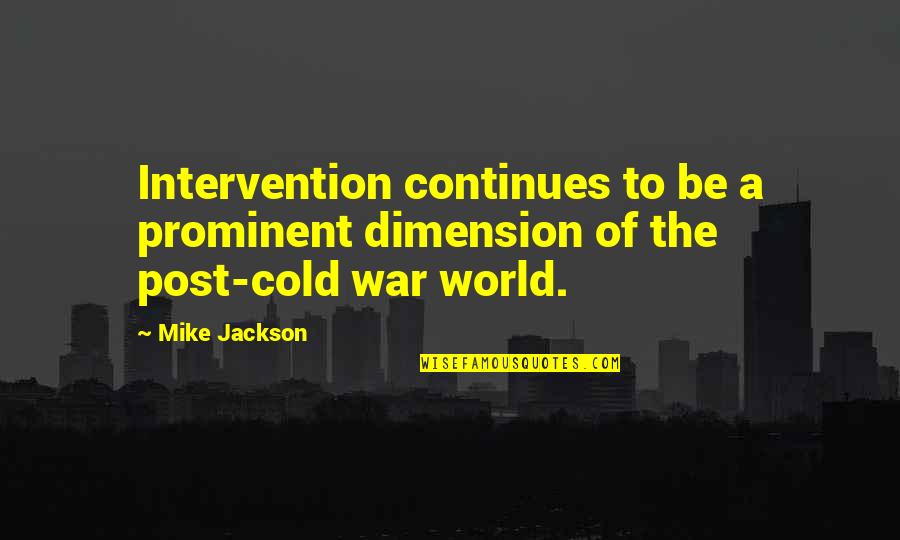 Intervention continues to be a prominent dimension of the post-cold war world.

~ Mike Jackson

WISEFAMOUSQUOTES.COM